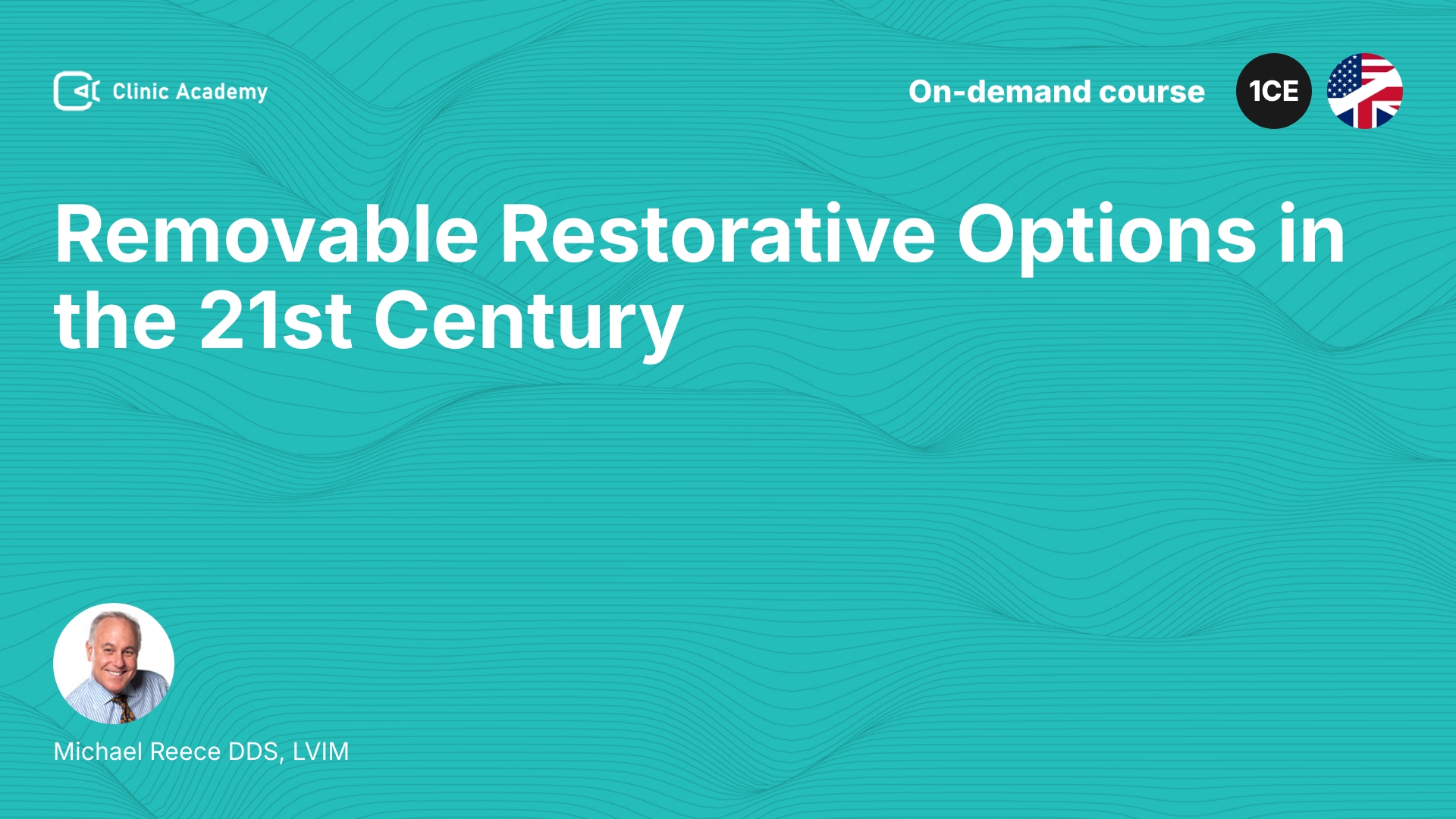 Clinic Academy

On-demand course

1CE

Removable Restorative Options in the 21st Century

Michael Reece DDS, LVIM